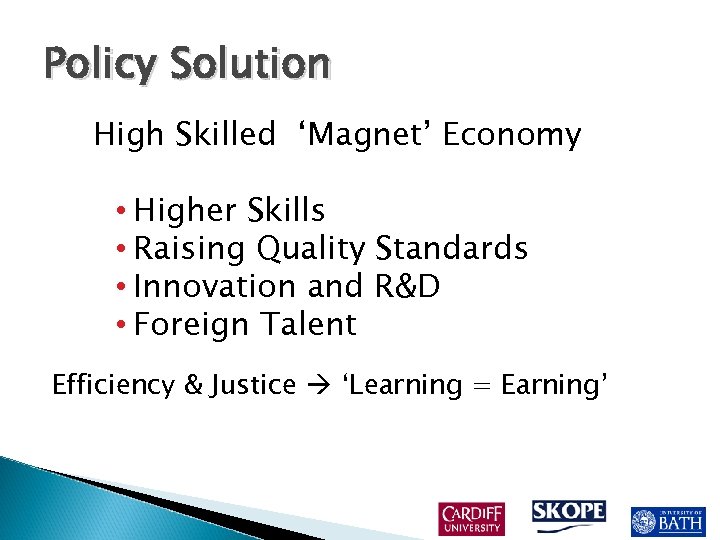 Policy Solution

High Skilled ‘Magnet’ Economy

• Higher Skills
• Raising Quality Standards
• Innovation and R&D
• Foreign Talent

Efficiency & Justice → ‘Learning = Earning’

CARDIFF UNIVERSITY

SKOPE

UNIVERSITY OF BATH